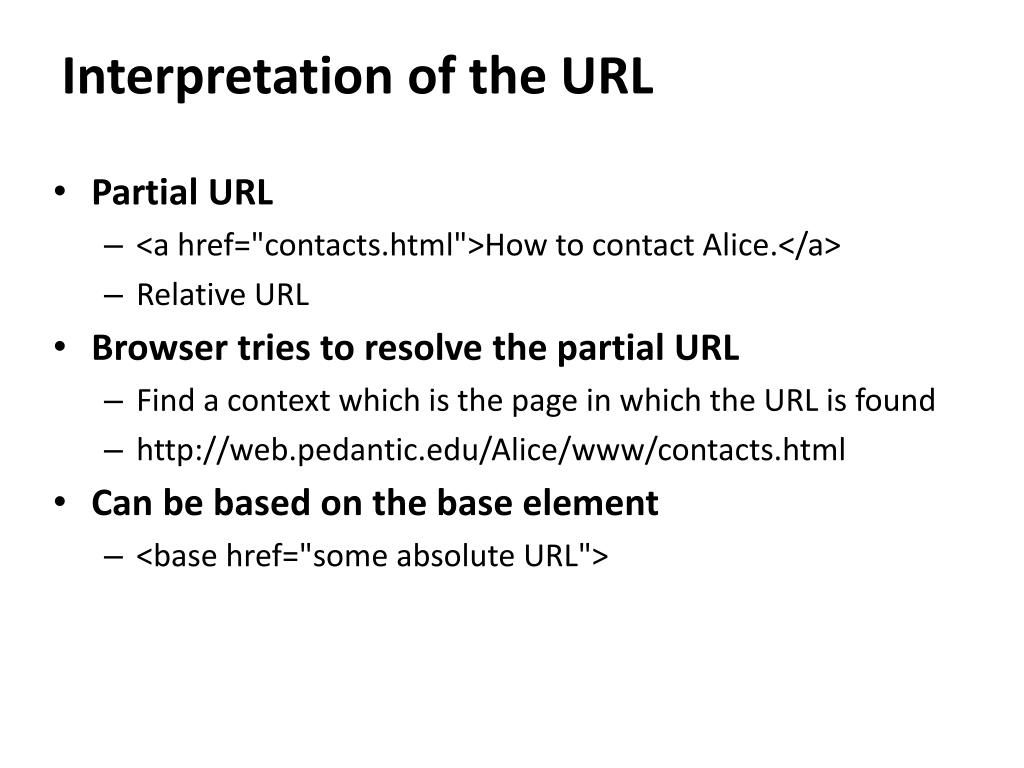 Interpretation of the URL

• Partial URL
– <a href="contacts.html">How to contact Alice.</a>
– Relative URL
• Browser tries to resolve the partial URL
– Find a context which is the page in which the URL is found
– http://web.pedantic.edu/Alice/www/contacts.html
• Can be based on the base element
– <base href="some absolute URL">